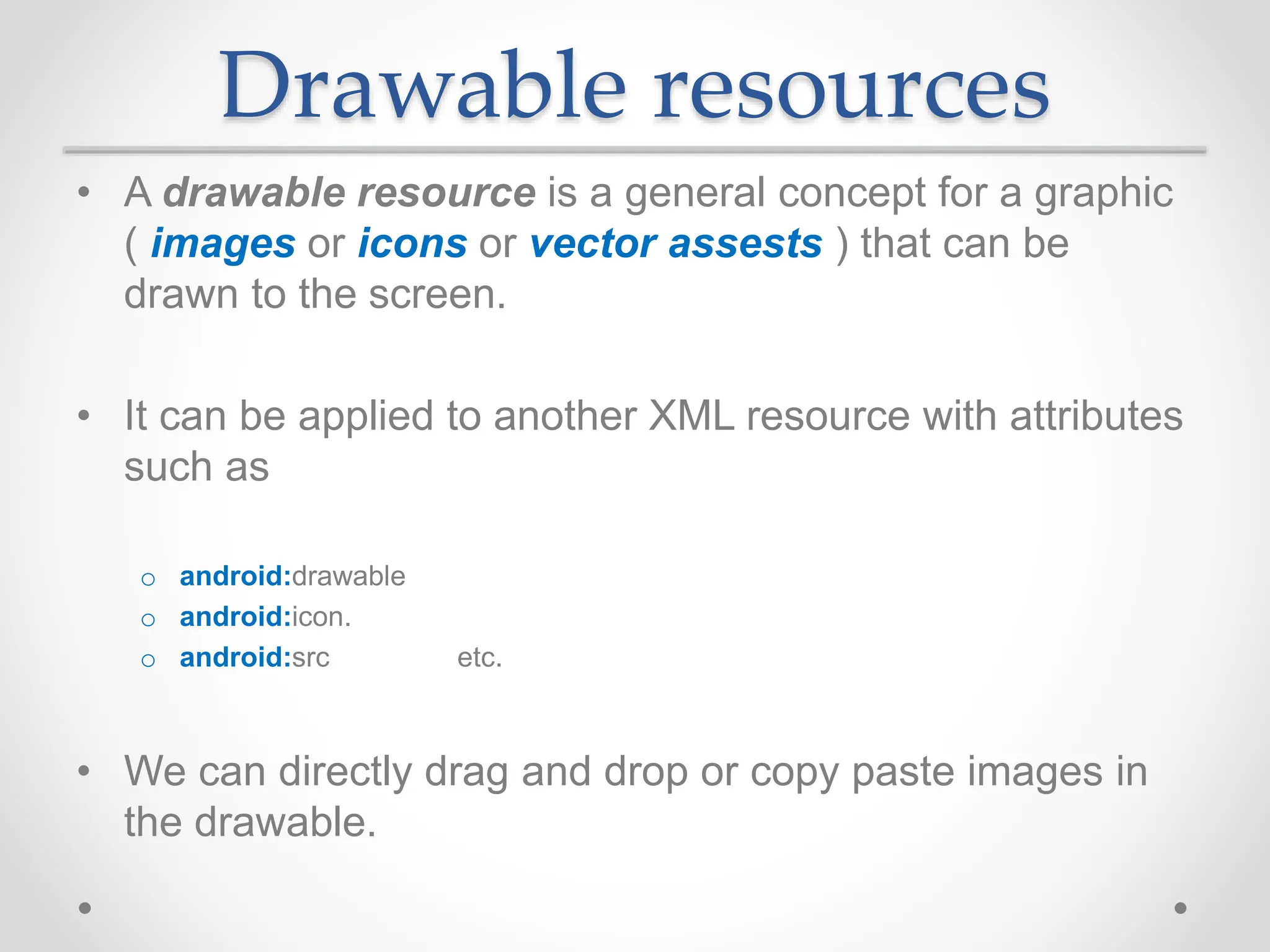 Drawable resources

• A drawable resource is a general concept for a graphic ( images or icons or vector assests ) that can be drawn to the screen.

• It can be applied to another XML resource with attributes such as

o android:drawable
o android:icon.
o android:src etc.

• We can directly drag and drop or copy paste images in the drawable.